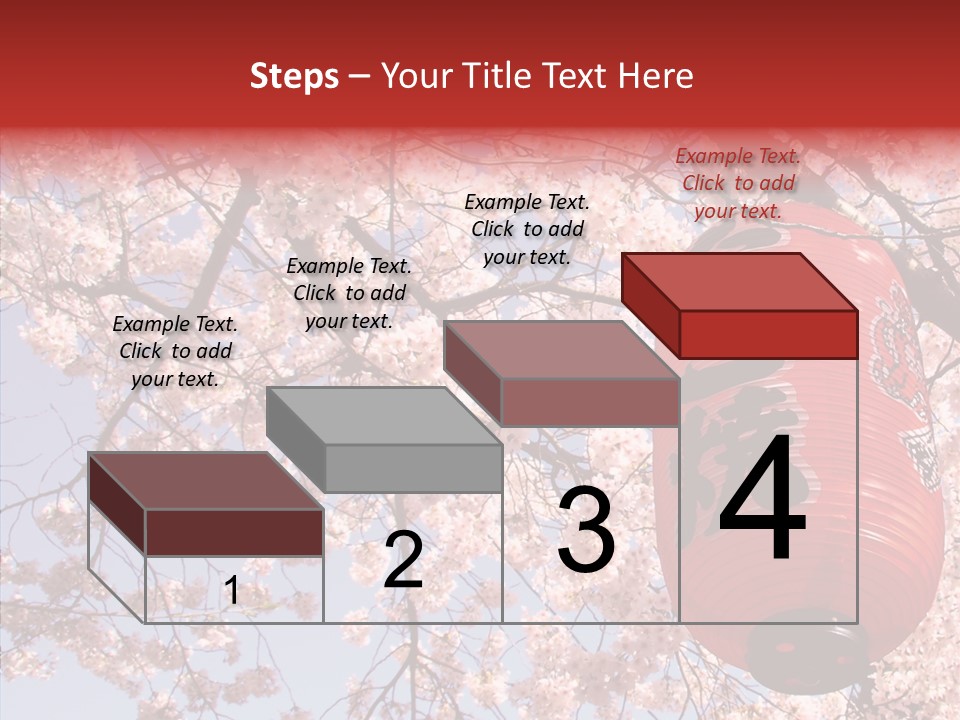 Steps – Your Title Text Here

Example Text. Click to add your text.

Example Text. Click to add your text.

Example Text. Click to add your text.

Example Text. Click to add your text.

1

2

3

4